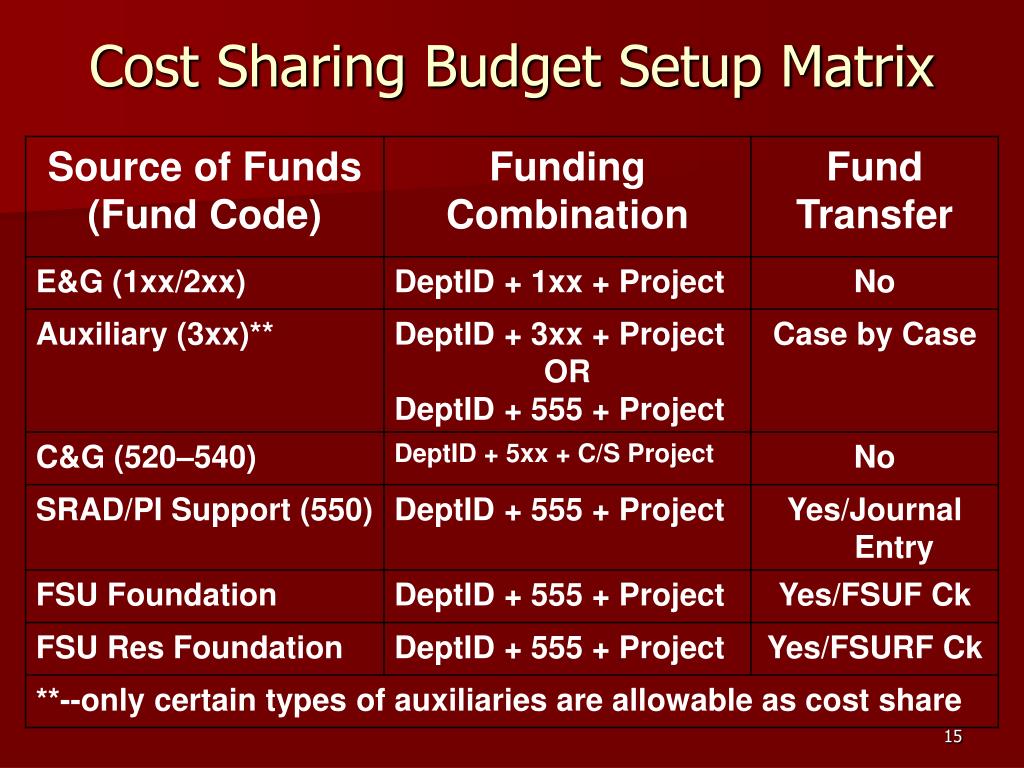 Cost Sharing Budget Setup Matrix

| Source of Funds (Fund Code) | Funding Combination | Fund Transfer |
|---|---|---|
| E&G (1xx/2xx) | DeptID + 1xx + Project | No |
| Auxiliary (3xx)** | DeptID + 3xx + Project OR DeptID + 555 + Project | Case by Case |
| C&G (520–540) | DeptID + 5xx + C/S Project | No |
| SRAD/PI Support (550) | DeptID + 555 + Project | Yes/Journal Entry |
| FSU Foundation | DeptID + 555 + Project | Yes/FSUF Ck |
| FSU Res Foundation | DeptID + 555 + Project | Yes/FSURF Ck |
| **--only certain types of auxiliaries are allowable as cost share | | |

15